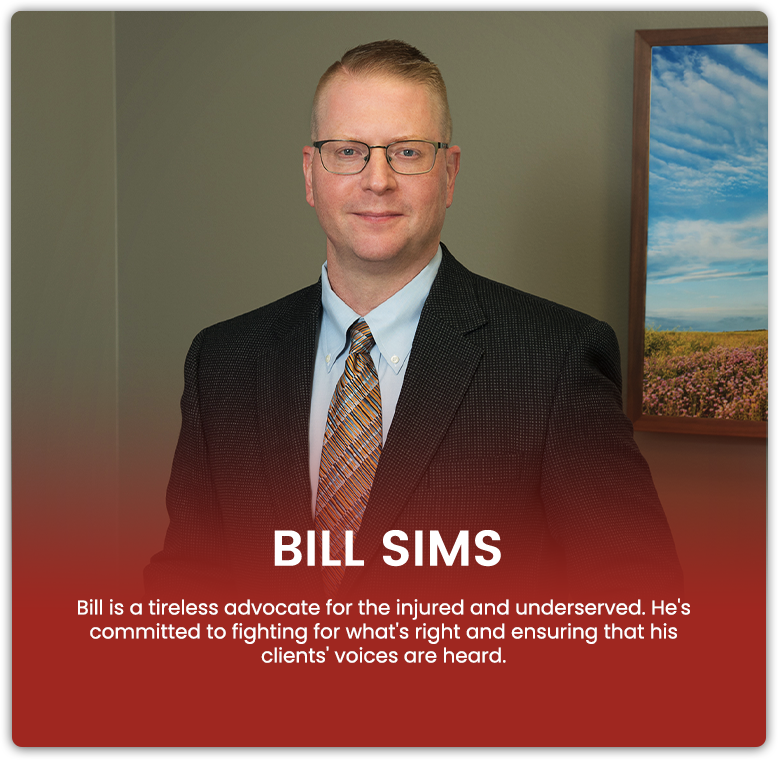 BILL SIMS

Bill is a tireless advocate for the injured and underserved. He's committed to fighting for what's right and ensuring that his clients' voices are heard.